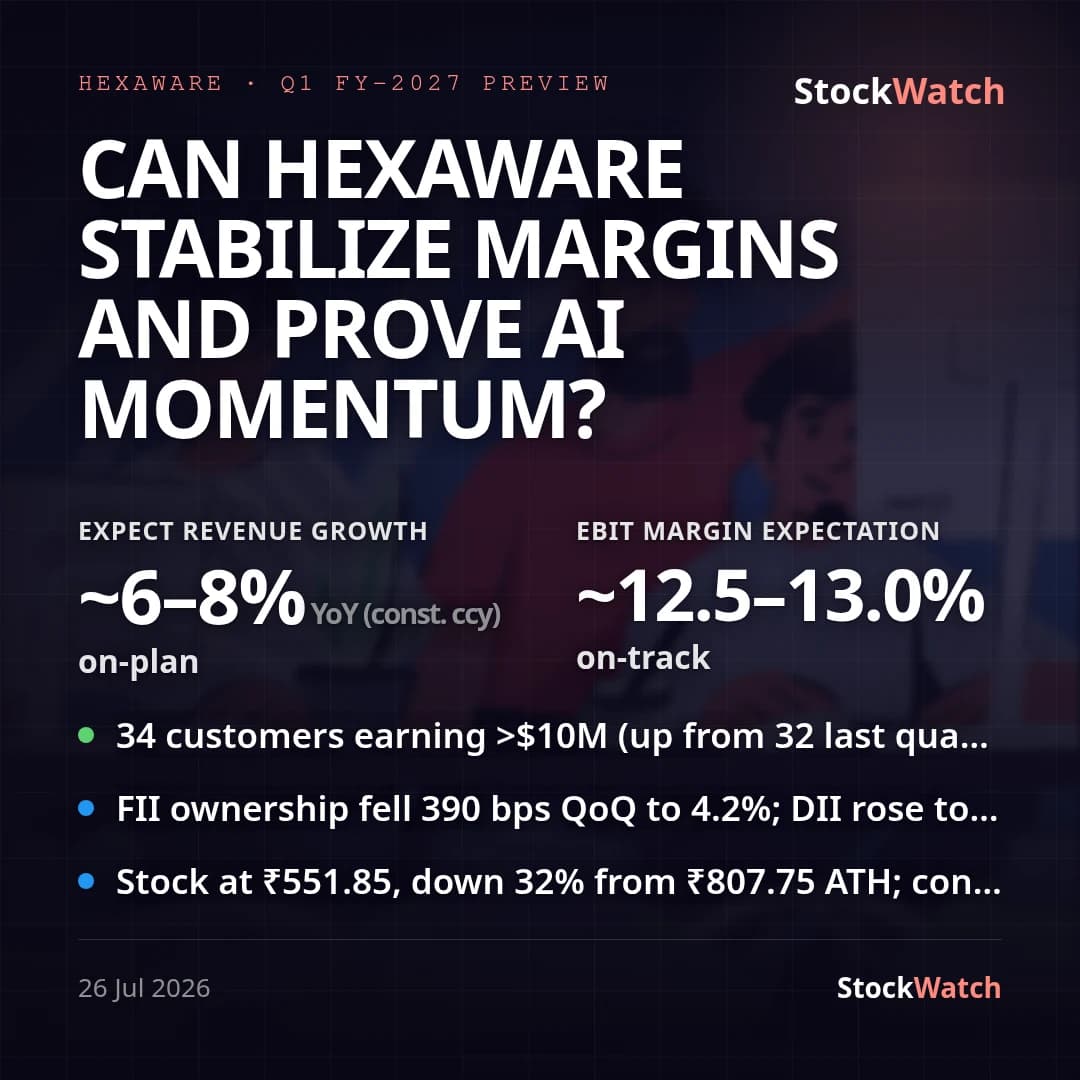 HEXAWARE · Q1 FY-2027 PREVIEW

StockWatch

CAN HEXAWARE STABILIZE MARGINS AND PROVE AI MOMENTUM?

EXPECT REVENUE GROWTH

~6–8% YoY (const. ccy)

on-plan

EBIT MARGIN EXPECTATION

~12.5–13.0%

on-track

• 34 customers earning >$10M (up from 32 last qua...

• FII ownership fell 390 bps QoQ to 4.2%; DII rose to...

• Stock at ₹551.85, down 32% from ₹807.75 ATH; con...

26 Jul 2026

StockWatch